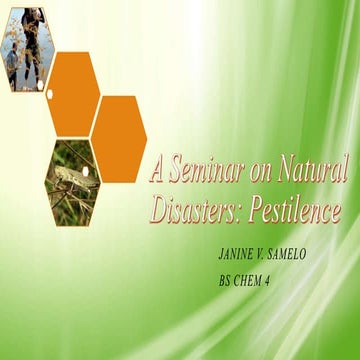 A Seminar on Natural Disasters: Pestilence

JANINE V. SAMELO

BS CHEM 4